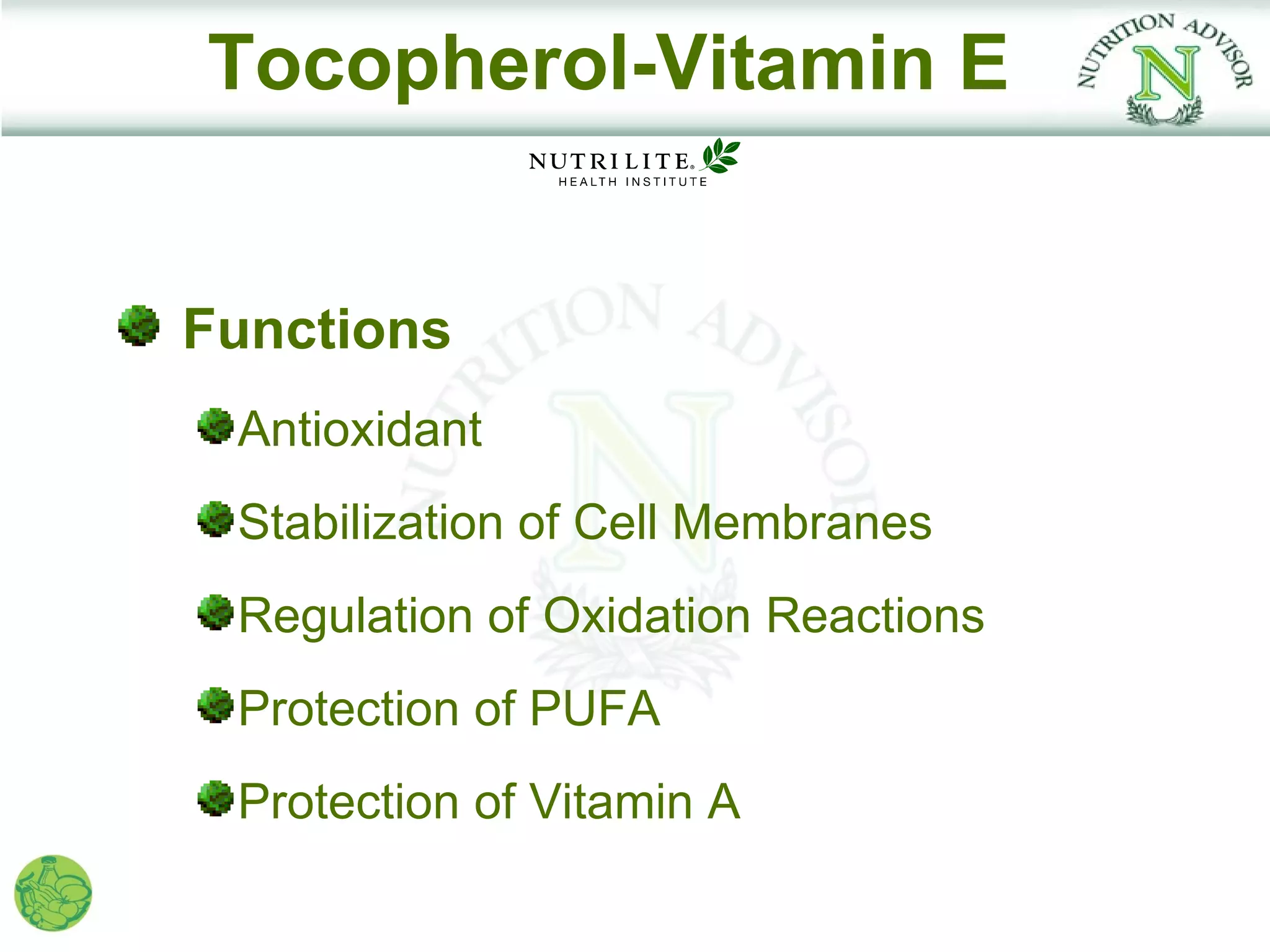 Tocopherol-Vitamin E

NUTRITION ADVISOR
N

NUTRILITE®
HEALTH INSTITUTE

NUTRITION ADVISOR
N

Functions

Antioxidant

Stabilization of Cell Membranes

Regulation of Oxidation Reactions

Protection of PUFA

Protection of Vitamin A